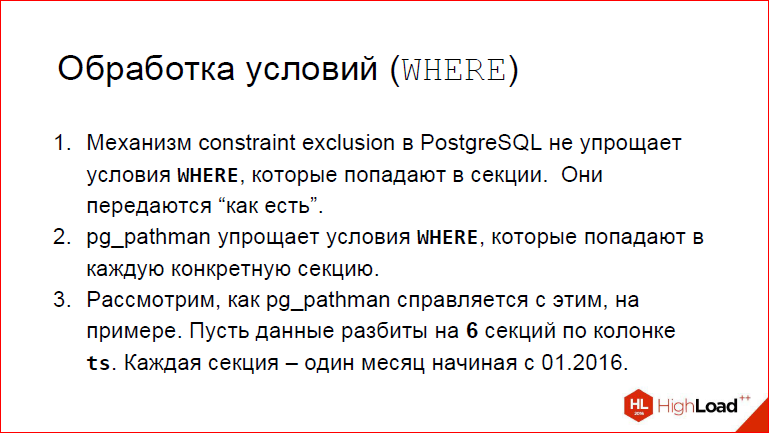 Обработка условий (WHERE)

1. Механизм constraint exclusion в PostgreSQL не упрощает условия WHERE, которые попадают в секции. Они передаются “как есть”.
2. pg_pathman упрощает условия WHERE, которые попадают в каждую конкретную секцию.
3. Рассмотрим, как pg_pathman справляется с этим, на примере. Пусть данные разбиты на 6 секций по колонке ts. Каждая секция – один месяц начиная с 01.2016.

HL 2016 HighLoad++